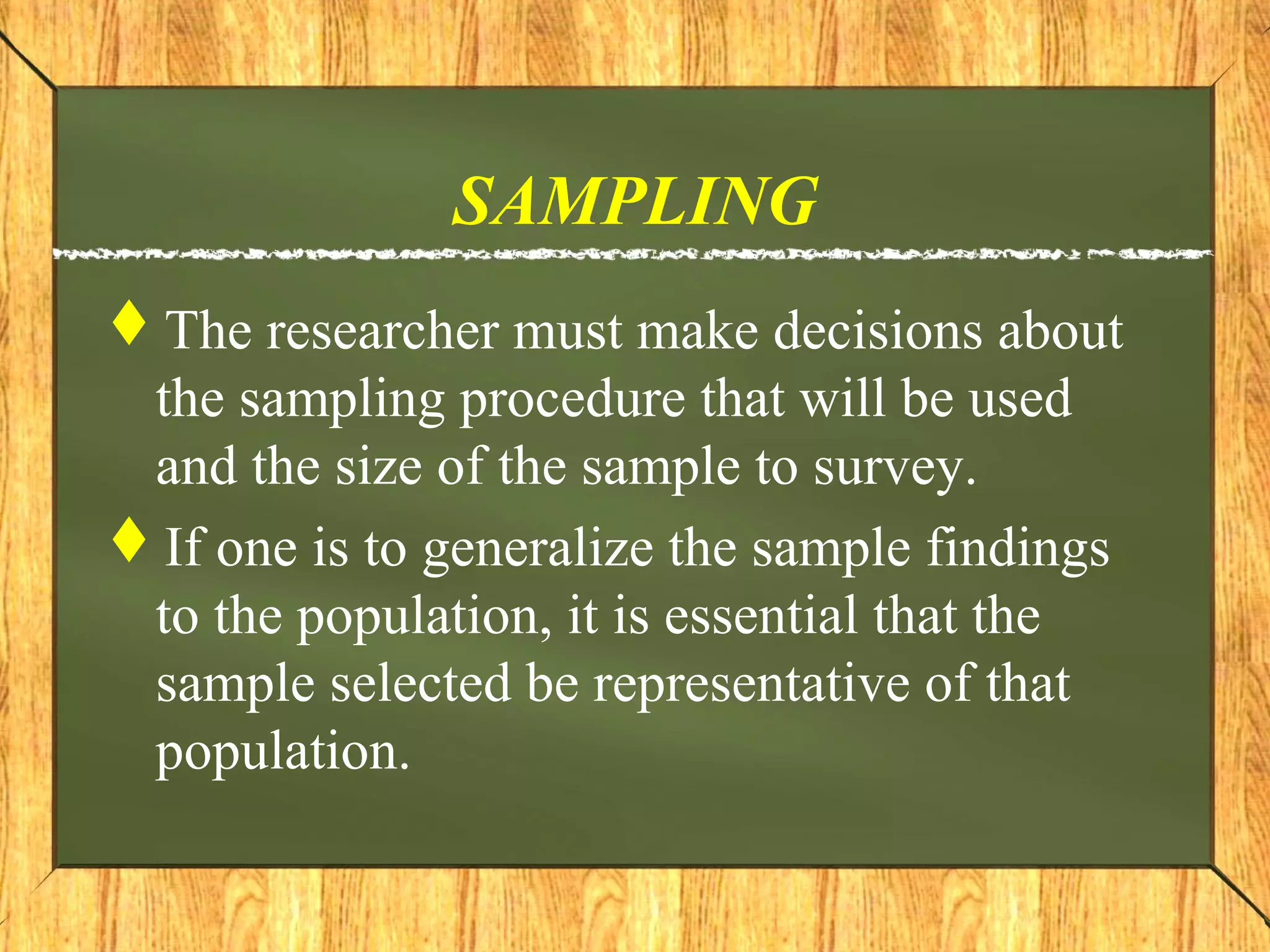 SAMPLING

♦ The researcher must make decisions about the sampling procedure that will be used and the size of the sample to survey.

♦ If one is to generalize the sample findings to the population, it is essential that the sample selected be representative of that population.